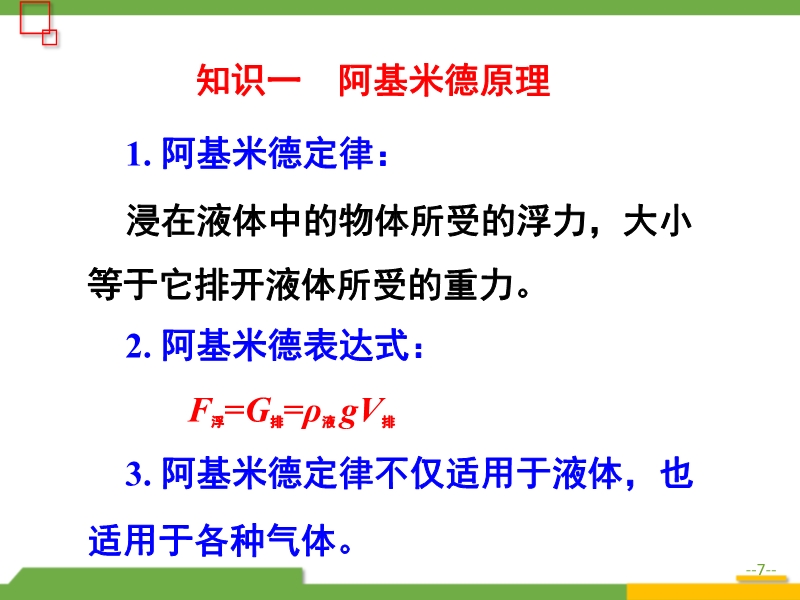 知识一　阿基米德原理

1. 阿基米德定律：

浸在液体中的物体所受的浮力，大小等于它排开液体所受的重力。

2. 阿基米德表达式：

$F_{浮}=G_{排}=\rho_{液}gV_{排}$

3. 阿基米德定律不仅适用于液体，也适用于各种气体。

--7--